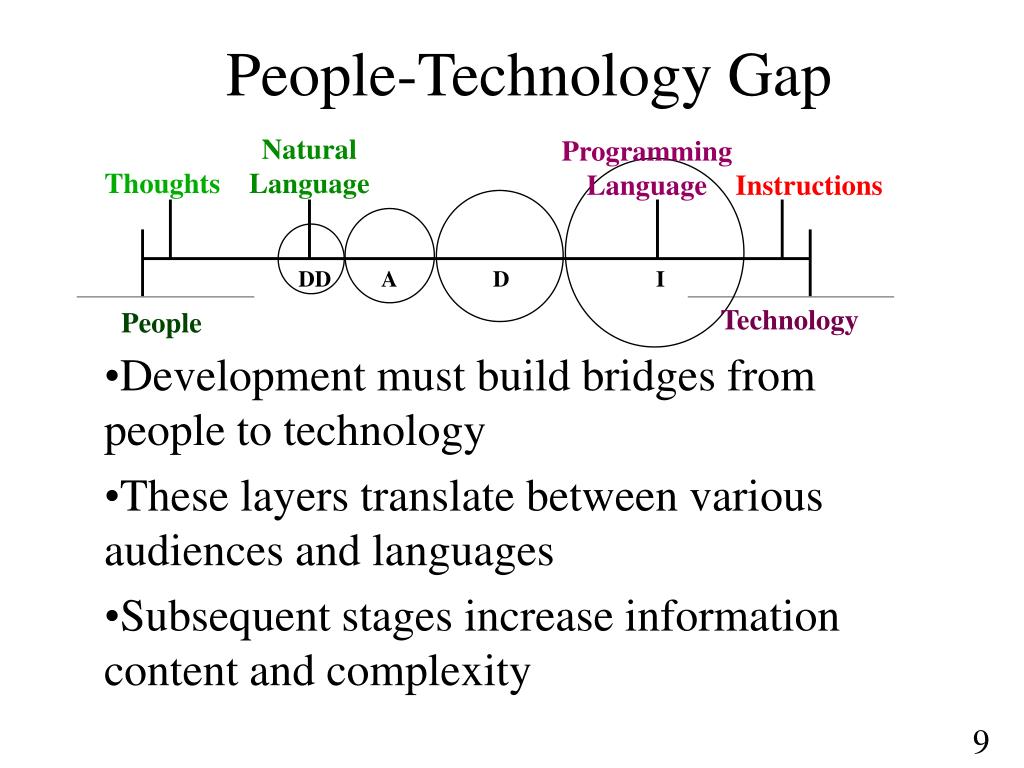 People-Technology Gap

Thoughts

Natural Language

Programming Language

Instructions

DD

A

D

I

People

Technology

•Development must build bridges from people to technology

•These layers translate between various audiences and languages

•Subsequent stages increase information content and complexity

9